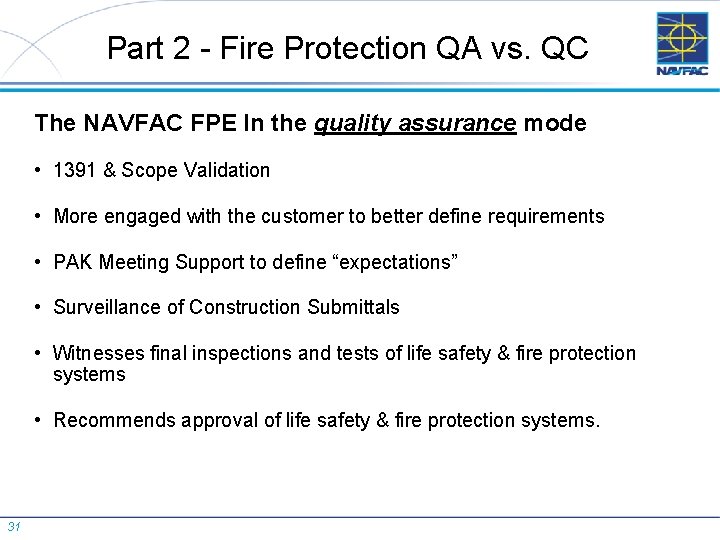 Part 2 - Fire Protection QA vs. QC

NAVFAC

The NAVFAC FPE In the quality assurance mode

• 1391 & Scope Validation

• More engaged with the customer to better define requirements

• PAK Meeting Support to define “expectations”

• Surveillance of Construction Submittals

• Witnesses final inspections and tests of life safety & fire protection systems

• Recommends approval of life safety & fire protection systems.

31